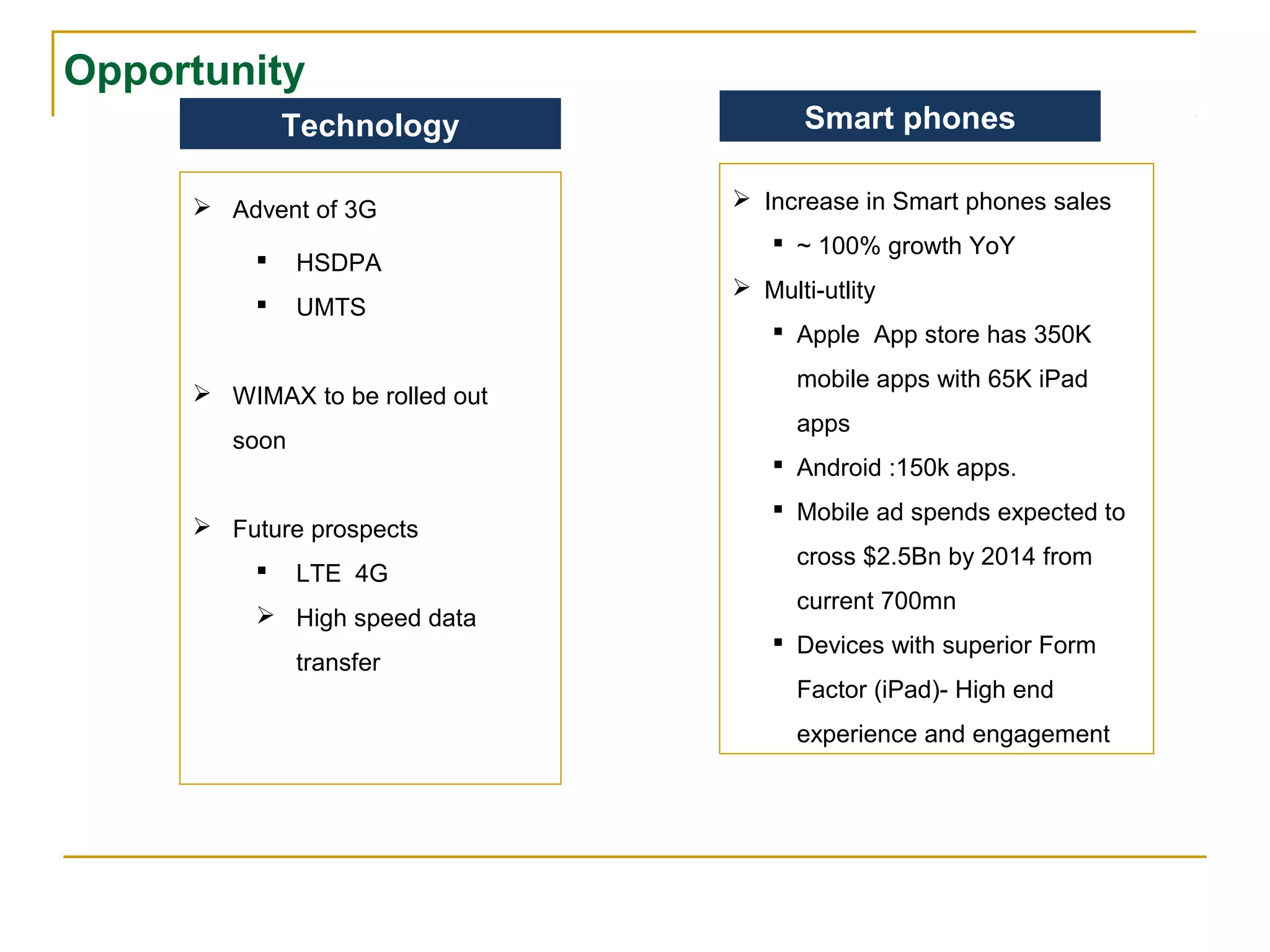 Opportunity

Technology

➢ Advent of 3G
▪ HSDPA
▪ UMTS

➢ WIMAX to be rolled out soon

➢ Future prospects
▪ LTE 4G
➢ High speed data transfer

Smart phones

➢ Increase in Smart phones sales
▪ ~ 100% growth YoY
➢ Multi-utlity
▪ Apple App store has 350K mobile apps with 65K iPad apps
▪ Android :150k apps.
▪ Mobile ad spends expected to cross \$2.5Bn by 2014 from current 700mn
▪ Devices with superior Form Factor (iPad)- High end experience and engagement